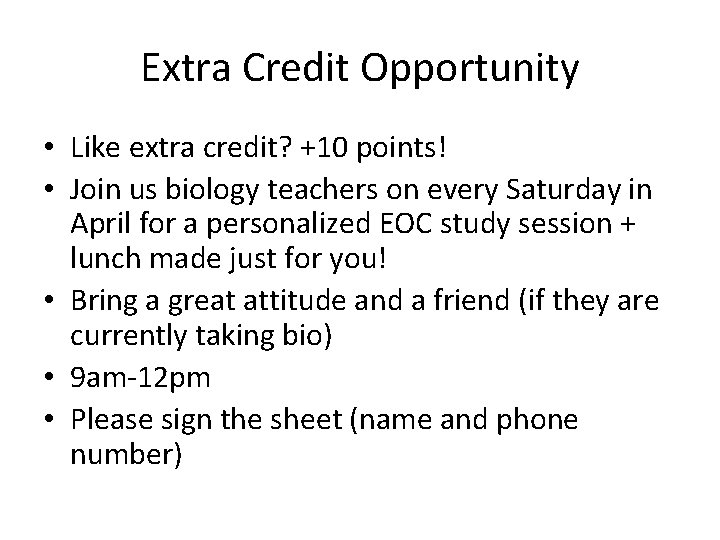 Extra Credit Opportunity

• Like extra credit? +10 points!
• Join us biology teachers on every Saturday in April for a personalized EOC study session + lunch made just for you!
• Bring a great attitude and a friend (if they are currently taking bio)
• 9am-12pm
• Please sign the sheet (name and phone number)